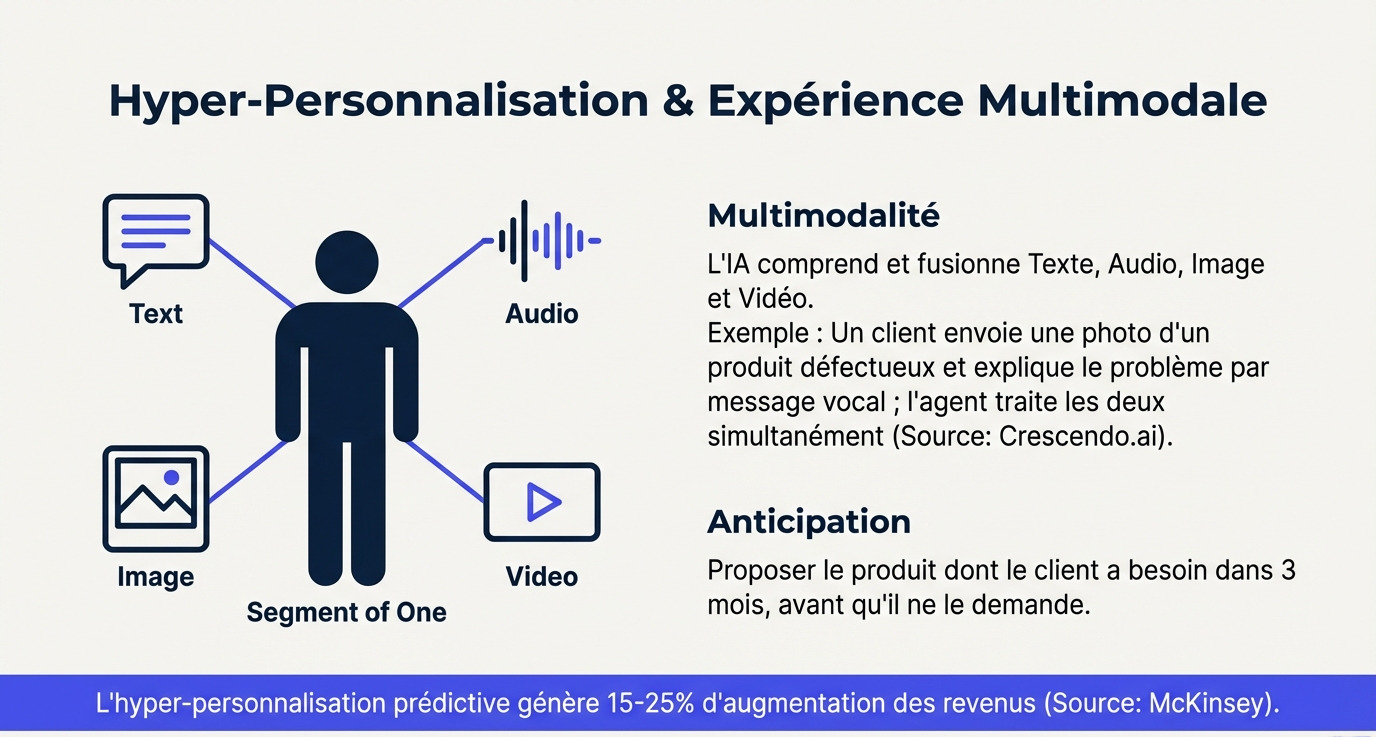 Hyper-Personnalisation & Expérience Multimodale

Text

Audio

Image

Video

Segment of One

Multimodalité

L'IA comprend et fusionne Texte, Audio, Image et Vidéo.
Exemple : Un client envoie une photo d'un produit défectueux et explique le problème par message vocal ; l'agent traite les deux simultanément (Source: Crescendo.ai).

Anticipation

Proposer le produit dont le client a besoin dans 3 mois, avant qu'il ne le demande.

L'hyper-personnalisation prédictive génère 15-25% d'augmentation des revenus (Source: McKinsey).